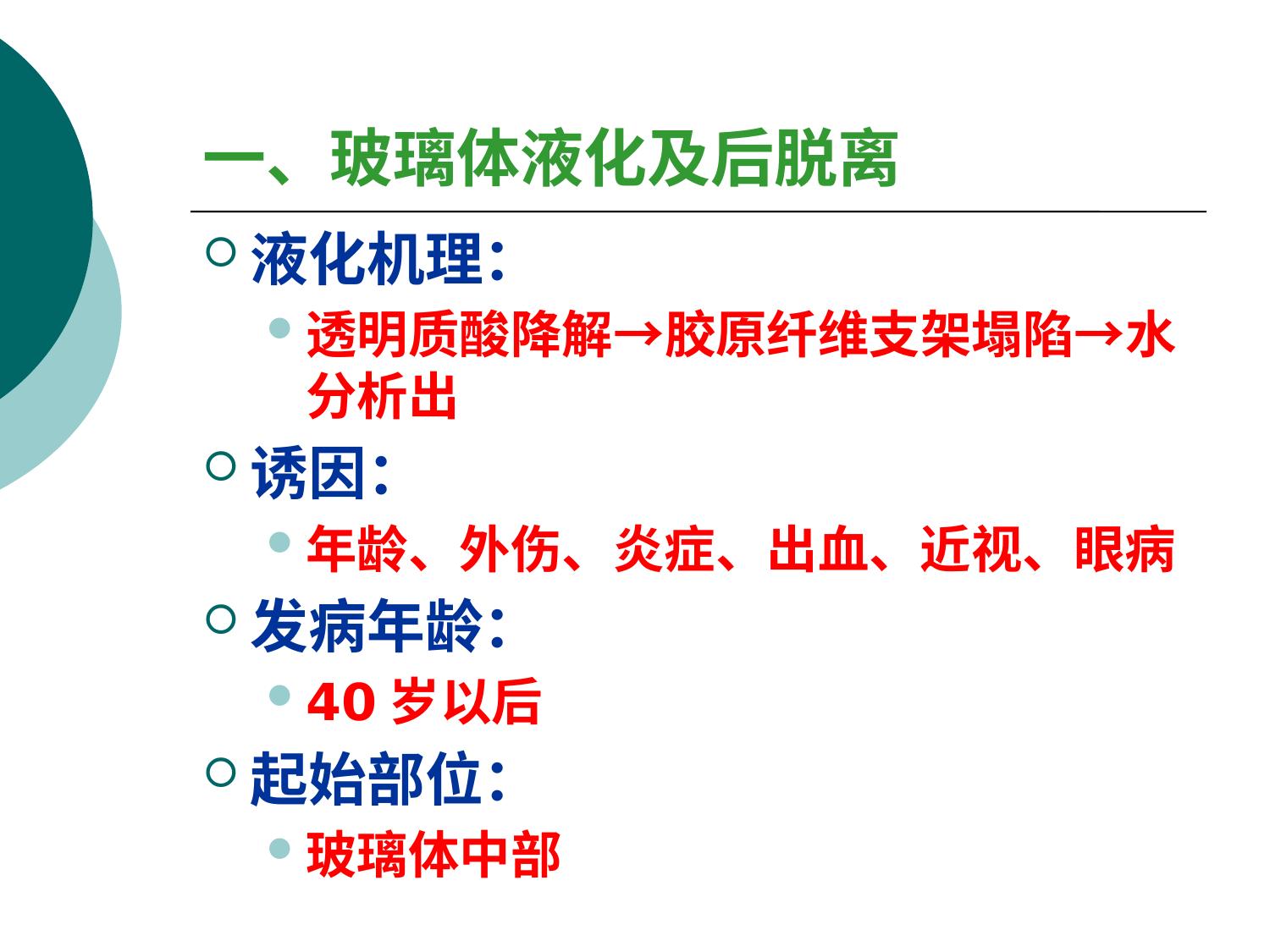 一、玻璃体液化及后脱离

液化机理：

透明质酸降解→胶原纤维支架塌陷→水分析出

诱因：

年龄、外伤、炎症、出血、近视、眼病

发病年龄：

40 岁以后

起始部位：

玻璃体中部